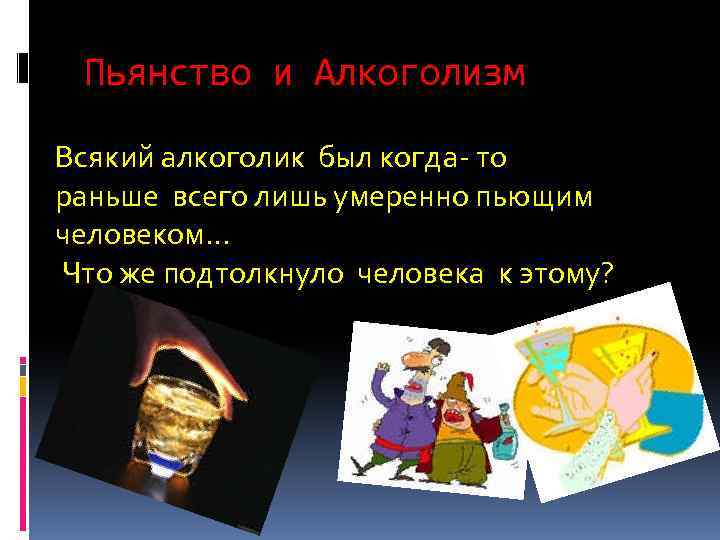 Пьянство и Алкоголизм

Всякий алкоголик был когда- то раньше всего лишь умеренно пьющим человеком…

Что же подтолкнуло человека к этому?